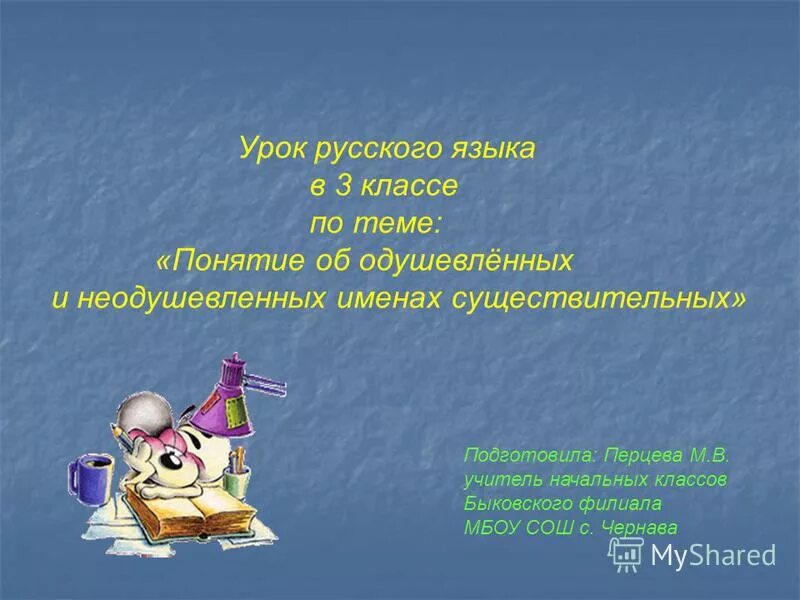 Урок русского языка
в 3 классе
по теме:
«Понятие об одушевлённых
и неодушевленных именах существительных»

Подготовила: Перцева М.В.
учитель начальных классов
Быковского филиала
МБОУ СОШ с. Чернава

MyShared